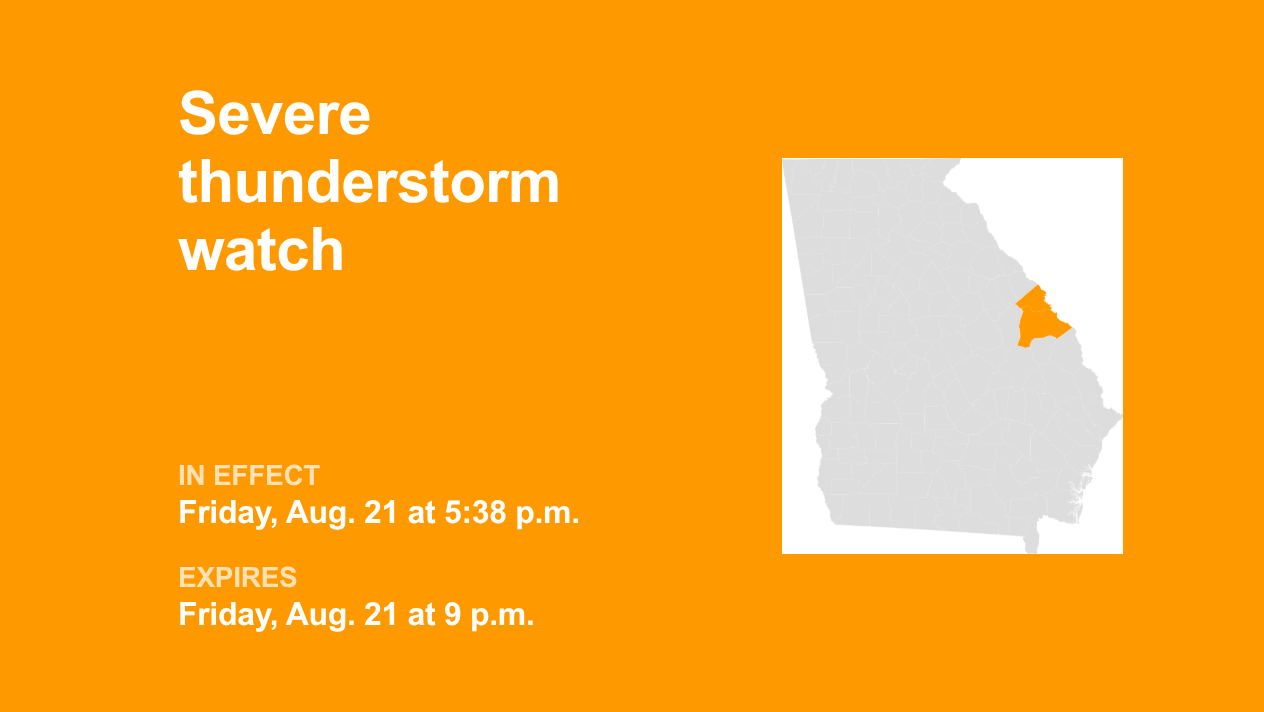 Severe thunderstorm watch

IN EFFECT
Friday, Aug. 21 at 5:38 p.m.

EXPIRES
Friday, Aug. 21 at 9 p.m.